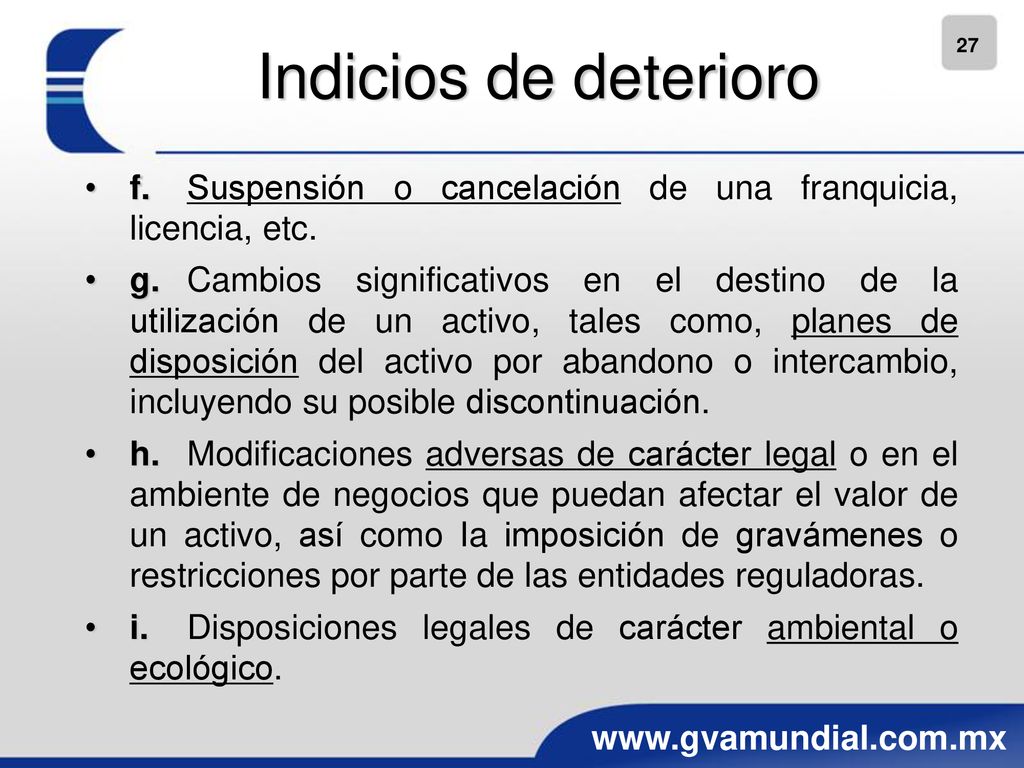 27

Indicios de deterioro

• f. Suspensión o cancelación de una franquicia, licencia, etc.

• g. Cambios significativos en el destino de la utilización de un activo, tales como, planes de disposición del activo por abandono o intercambio, incluyendo su posible discontinuación.

• h. Modificaciones adversas de carácter legal o en el ambiente de negocios que puedan afectar el valor de un activo, así como la imposición de gravámenes o restricciones por parte de las entidades reguladoras.

• i. Disposiciones legales de carácter ambiental o ecológico.

www.gvamundial.com.mx